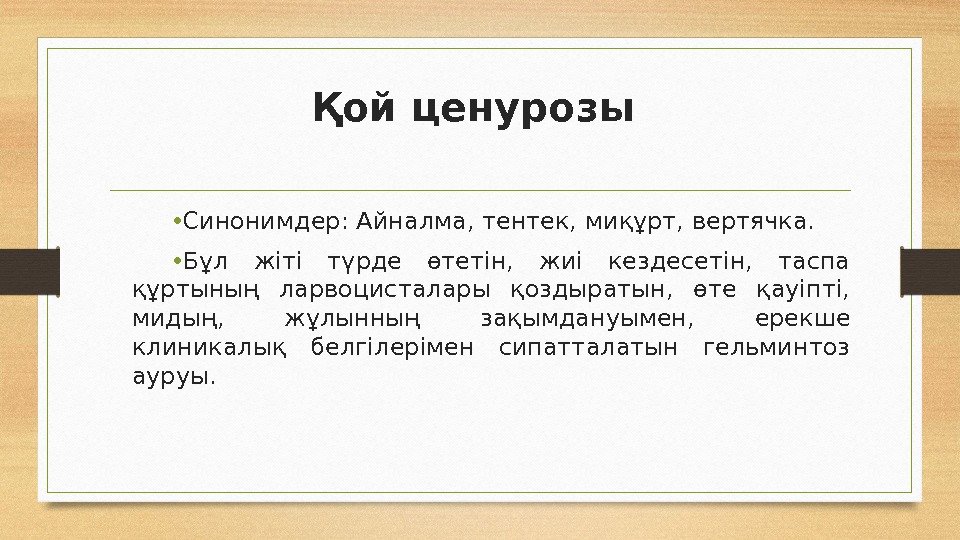 Қой ценурозы

• Синонимдер: Айналма, тентек, миқұрт, вертячка.

• Бұл жіті түрде өтетін, жиі кездесетін, таспа құртының ларвоцисталары қоздыратын, өте қауіпті, мидың, жұлынның зақымдануымен, ерекше клиникалық белгілерімен сипатталатын гельминтоз ауруы.